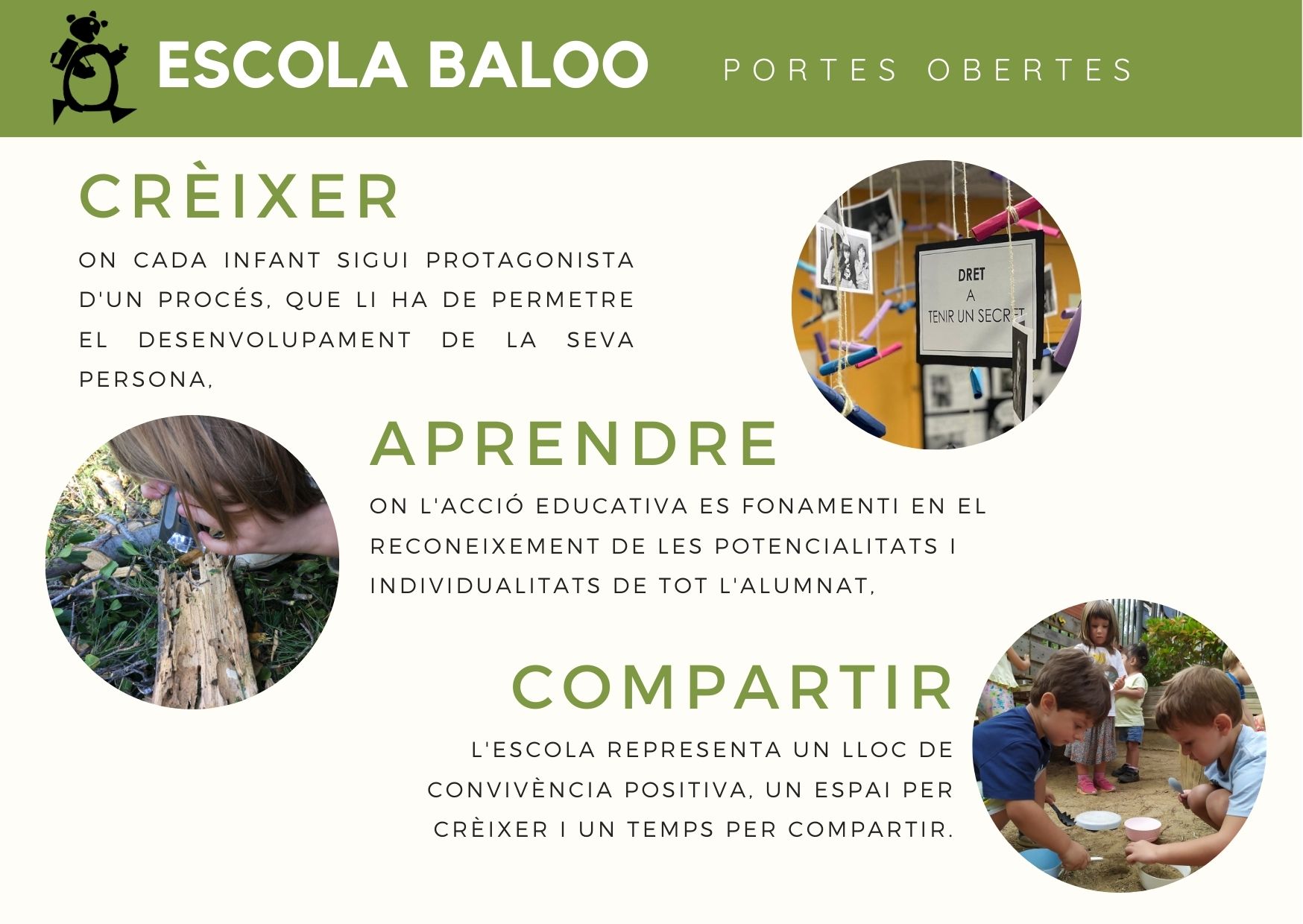 ESCOLA BALOO

PORTES OBERTES

CRÈIXER

ON CADA INFANT SIGUI PROTAGONISTA D'UN PROCÉS, QUE LI HA DE PERMETRE EL DESENVOLUPAMENT DE LA SEVA PERSONA,

DRET
A
TENIR UN SECRET

APRENDRE

ON L'ACCIÓ EDUCATIVA ES FONAMENTI EN EL RECONEIXEMENT DE LES POTENCIALITATS I INDIVIDUALITATS DE TOT L'ALUMNAT,

COMPARTIR

L'ESCOLA REPRESENTA UN LLOC DE CONVIVÈNCIA POSITIVA, UN ESPAI PER CRÈIXER I UN TEMPS PER COMPARTIR.